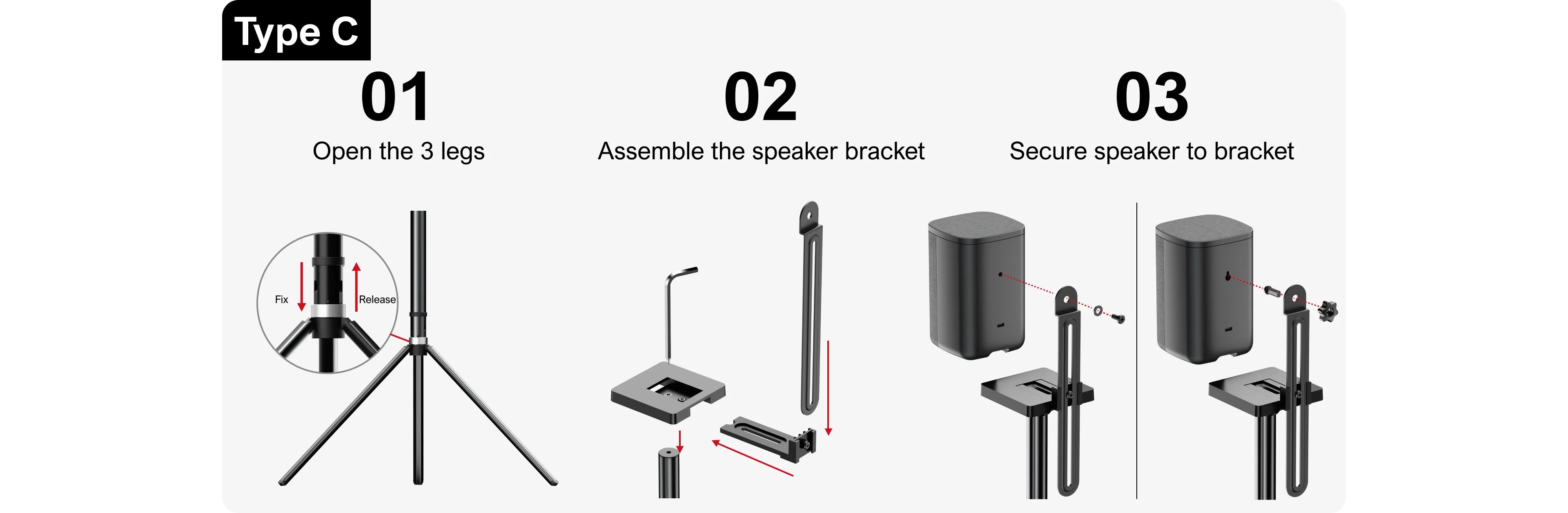 Type C

01

Open the 3 legs

Fix

Release

02

Assemble the speaker bracket

03

Secure speaker to bracket